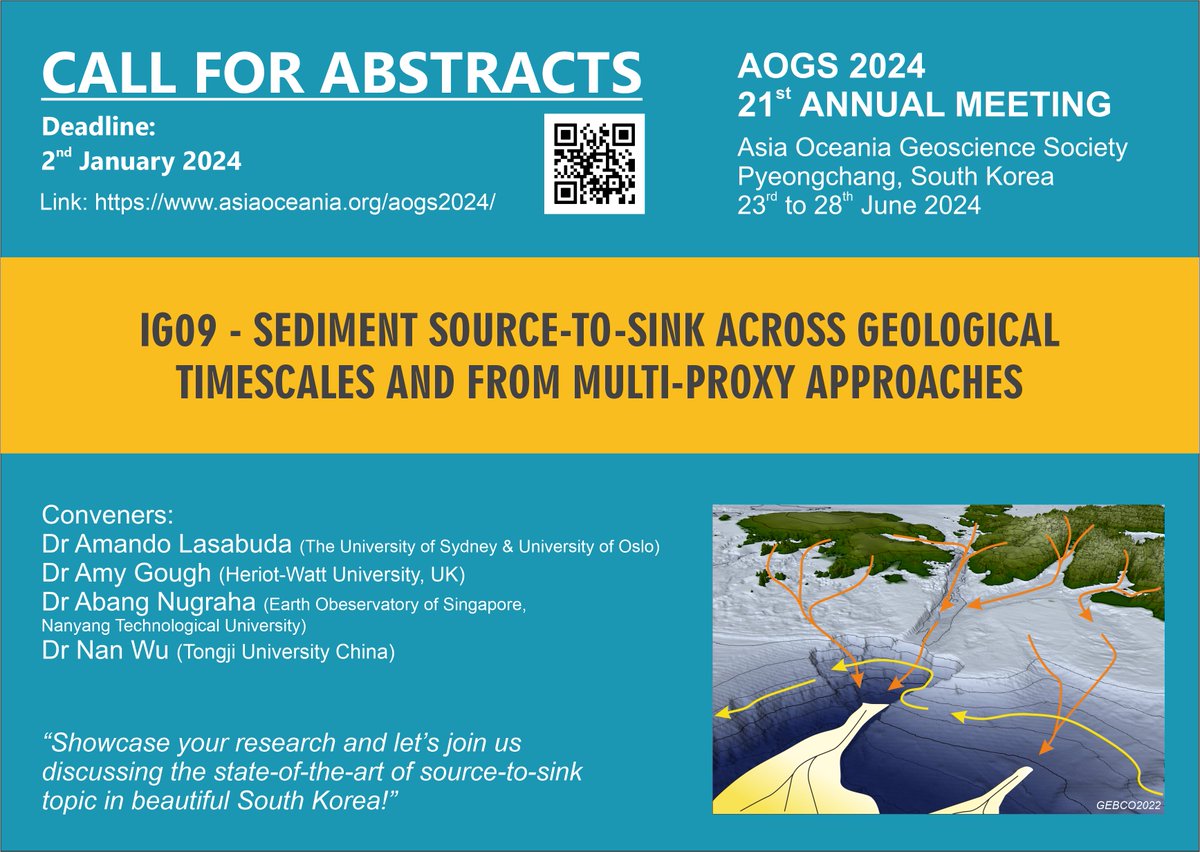 CALL FOR ABSTRACTS

Deadline:
2$^{nd}$ January 2024

Link: https://www.asiaoceania.org/aogs2024/

AOGS 2024
21$^{st}$ ANNUAL MEETING
Asia Oceania Geoscience Society
Pyeongchang, South Korea
23$^{rd}$ to 28$^{th}$ June 2024

IG09 - SEDIMENT SOURCE-TO-SINK ACROSS GEOLOGICAL TIMESCALES AND FROM MULTI-PROXY APPROACHES

Conveners:
Dr Amando Lasabuda (The University of Sydney & University of Oslo)
Dr Amy Gough (Heriot-Watt University, UK)
Dr Abang Nugraha (Earth Obeservatory of Singapore, Nanyang Technological University)
Dr Nan Wu (Tongji University China)

"Showcase your research and let's join us discussing the state-of-the-art of source-to-sink topic in beautiful South Korea!"

GEBCO2022